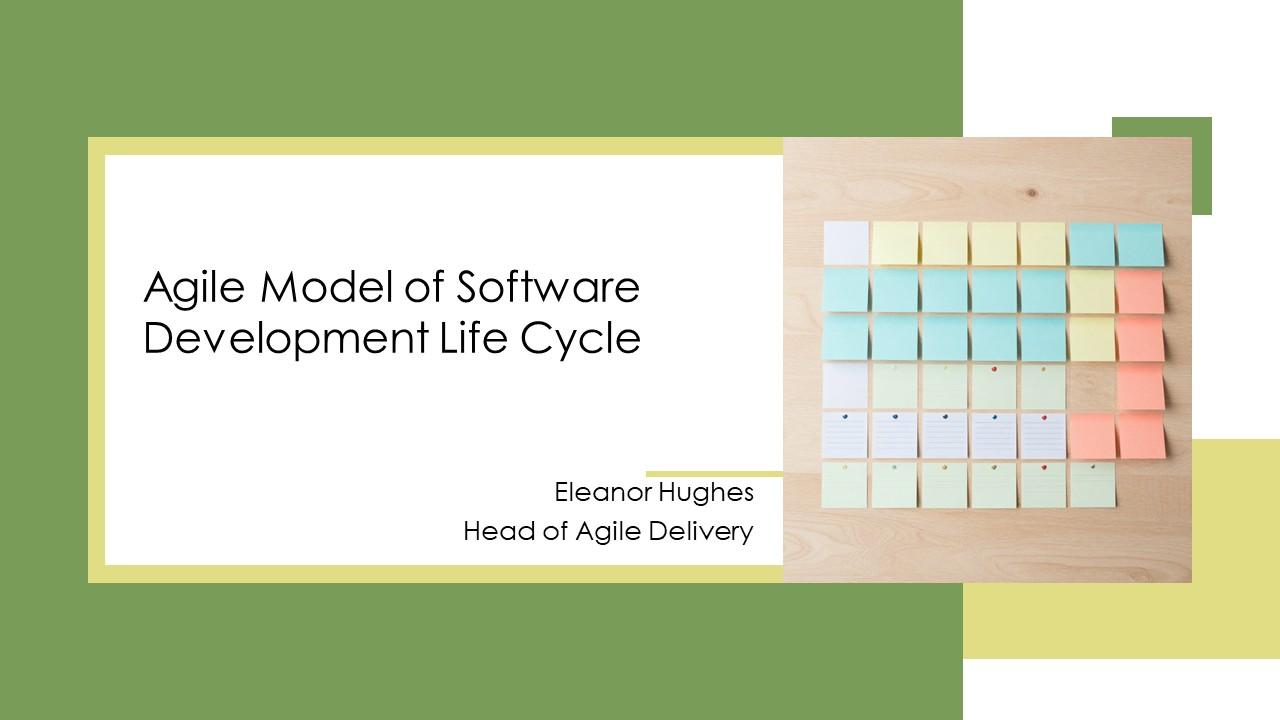 Agile Model of Software Development Life Cycle

Eleanor Hughes
Head of Agile Delivery